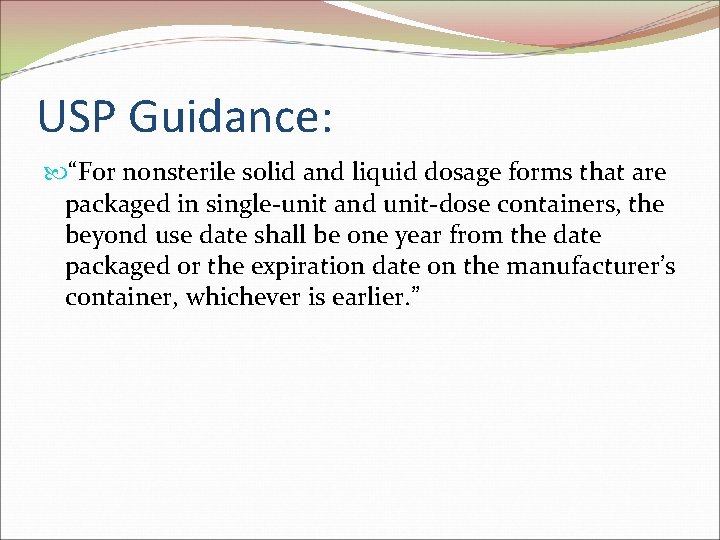 USP Guidance:

“For nonsterile solid and liquid dosage forms that are packaged in single-unit and unit-dose containers, the beyond use date shall be one year from the date packaged or the expiration date on the manufacturer’s container, whichever is earlier.”